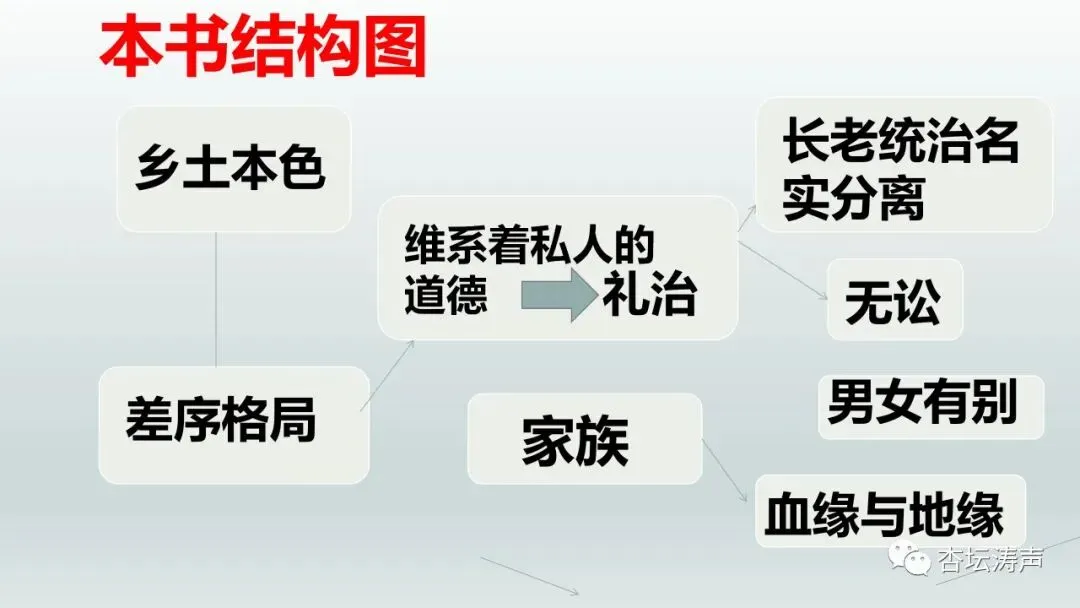 本书结构图

乡土本色

差序格局

维系着私人的道德 礼治

家族

长老统治名实分离

无讼

男女有别

血缘与地缘

杏坛涛声